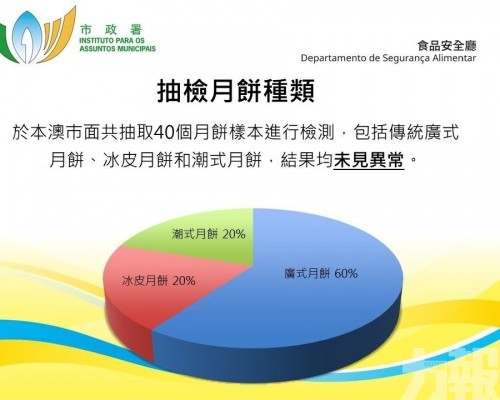 市 政 署
INSTITUTO PARA OS ASSUNTOS MUNICIPAIS

食品安全廳
Departamento de Segurança Alimentar

抽檢月餅種類

於本澳市面共抽取40個月餅樣本進行檢測，包括傳統廣式月餅、冰皮月餅和潮式月餅，結果均未見異常。

潮式月餅 20%
冰皮月餅 20%
廣式月餅 60%

力報